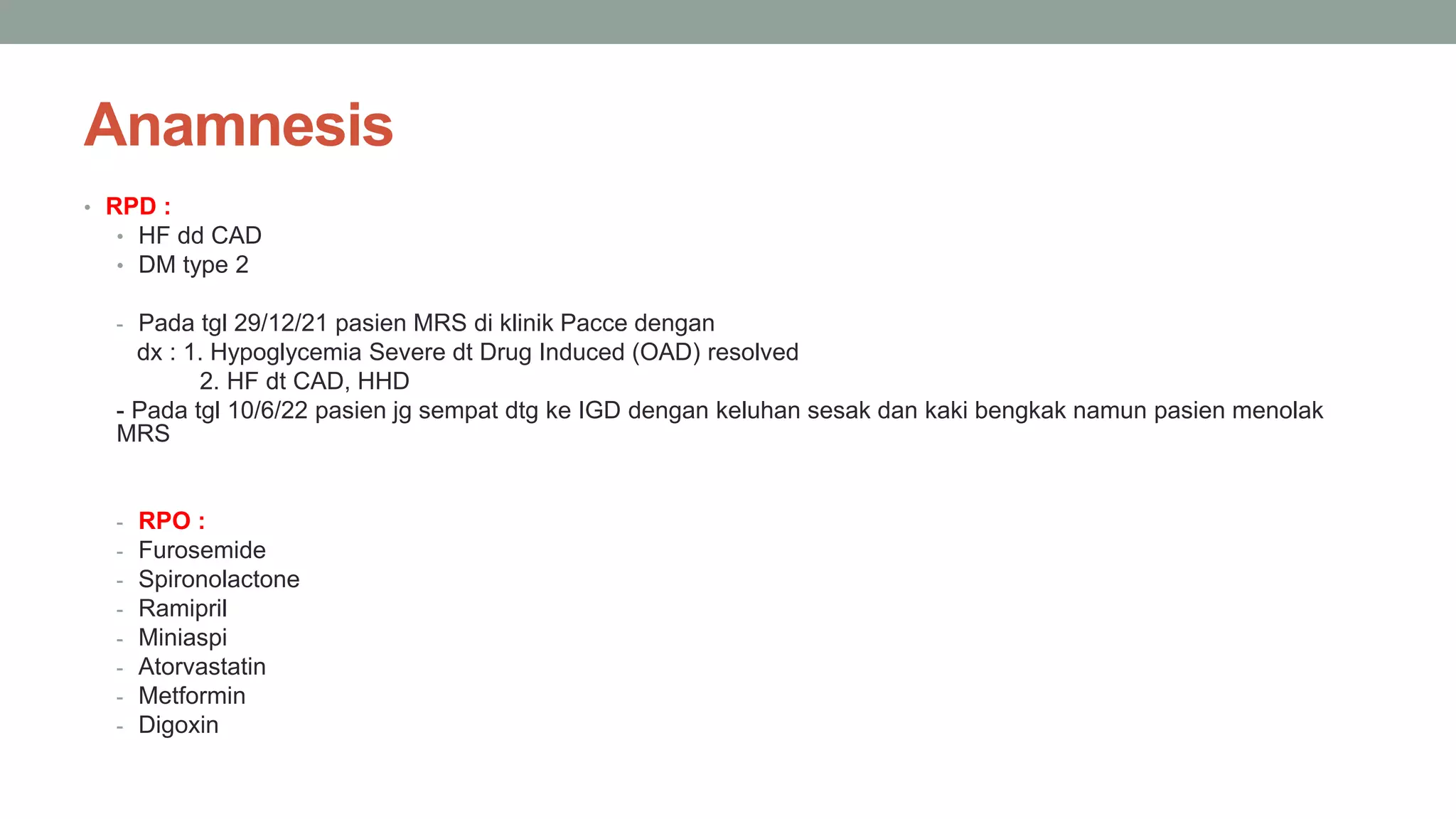 Anamnesis

• RPD :
  • HF dd CAD
  • DM type 2

- Pada tgl 29/12/21 pasien MRS di klinik Pacce dengan
dx : 1. Hypoglycemia Severe dt Drug Induced (OAD) resolved
2. HF dt CAD, HHD
- Pada tgl 10/6/22 pasien jg sempat dtg ke IGD dengan keluhan sesak dan kaki bengkak namun pasien menolak MRS

- RPO :
- Furosemide
- Spironolactone
- Ramipril
- Miniaspi
- Atorvastatin
- Metformin
- Digoxin